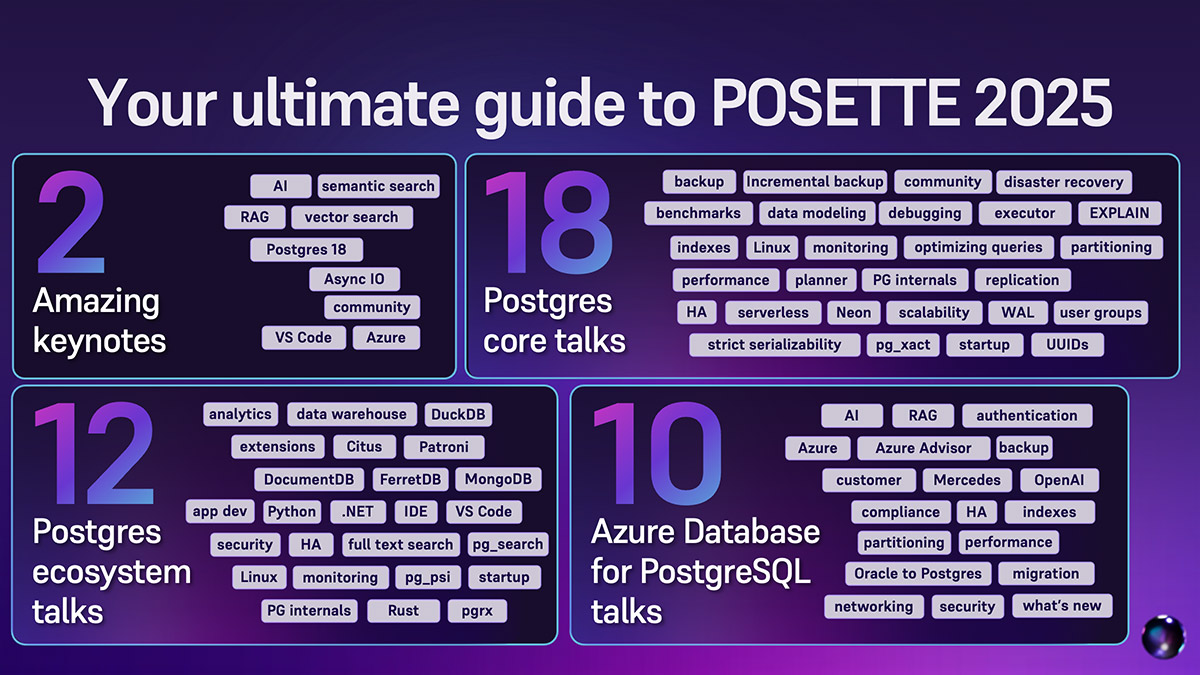 Your ultimate guide to POSETTE 2025

2
Amazing keynotes

AI semantic search
RAG vector search
Postgres 18
Async IO
community
VS Code Azure

18
Postgres core talks

backup Incremental backup community disaster recovery
benchmarks data modeling debugging executor EXPLAIN
indexes Linux monitoring optimizing queries partitioning
performance planner PG internals replication
HA serverless Neon scalability WAL user groups
strict serializability pg_xact startup UUIDs

12
Postgres ecosystem talks

analytics data warehouse DuckDB
extensions Citus Patroni
DocumentDB FerretDB MongoDB
app dev Python .NET IDE VS Code
security HA full text search pg_search
Linux monitoring pg_psi startup
PG internals Rust pgrx

10
Azure Database for PostgreSQL talks

AI RAG authentication
Azure Azure Advisor backup
customer Mercedes OpenAI
compliance HA indexes
partitioning performance
Oracle to Postgres migration
networking security what's new